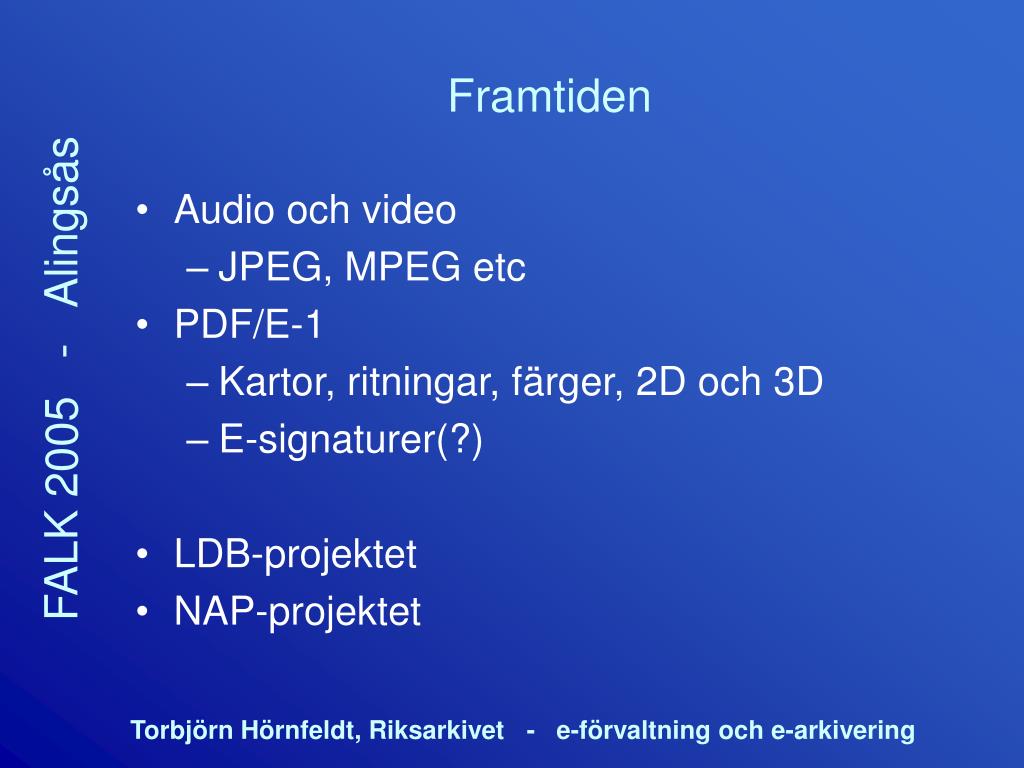 FALK 2005 - Alingsås

Framtiden

• Audio och video
– JPEG, MPEG etc
• PDF/E-1
– Kartor, ritningar, färger, 2D och 3D
– E-signaturer(?)

• LDB-projektet
• NAP-projektet

Torbjörn Hörnfeldt, Riksarkivet - e-förvaltning och e-arkivering